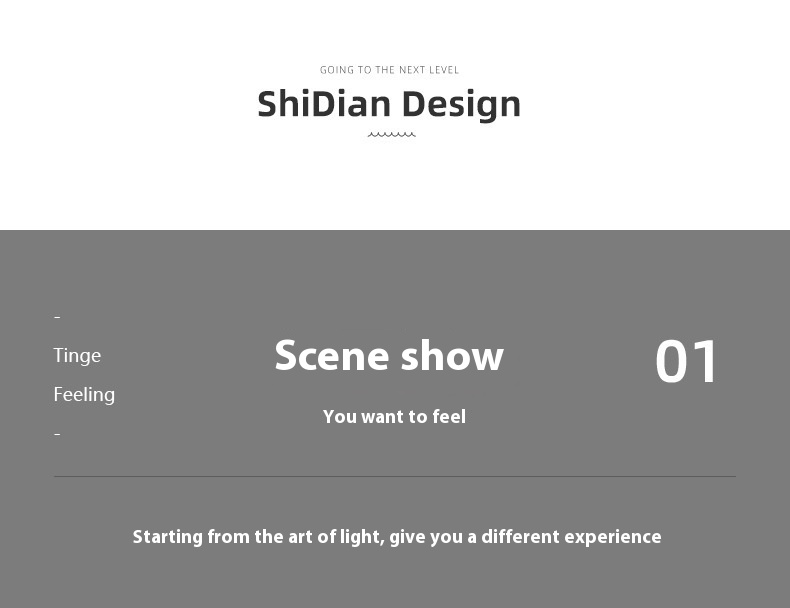 GOING TO THE NEXT LEVEL

ShiDian Design

-

Tinge

Feeling

-

Scene show

You want to feel

01

Starting from the art of light, give you a different experience